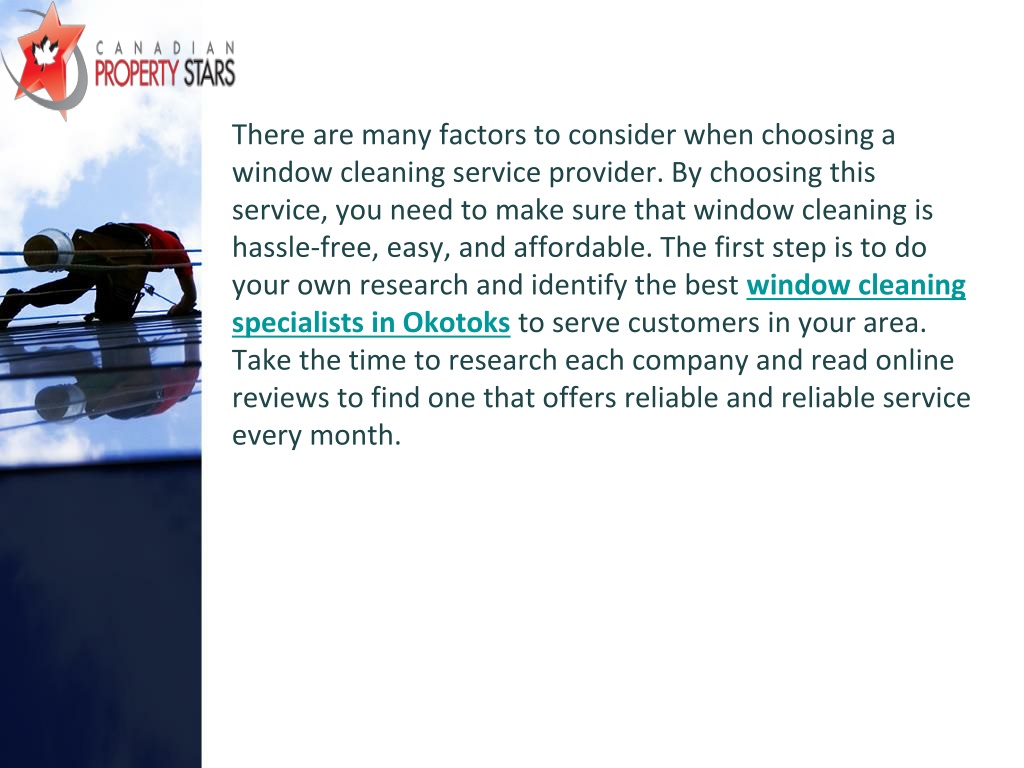 CANADIAN
PROPERTY STARS

There are many factors to consider when choosing a window cleaning service provider. By choosing this service, you need to make sure that window cleaning is hassle-free, easy, and affordable. The first step is to do your own research and identify the best window cleaning specialists in Okotoks to serve customers in your area. Take the time to research each company and read online reviews to find one that offers reliable and reliable service every month.